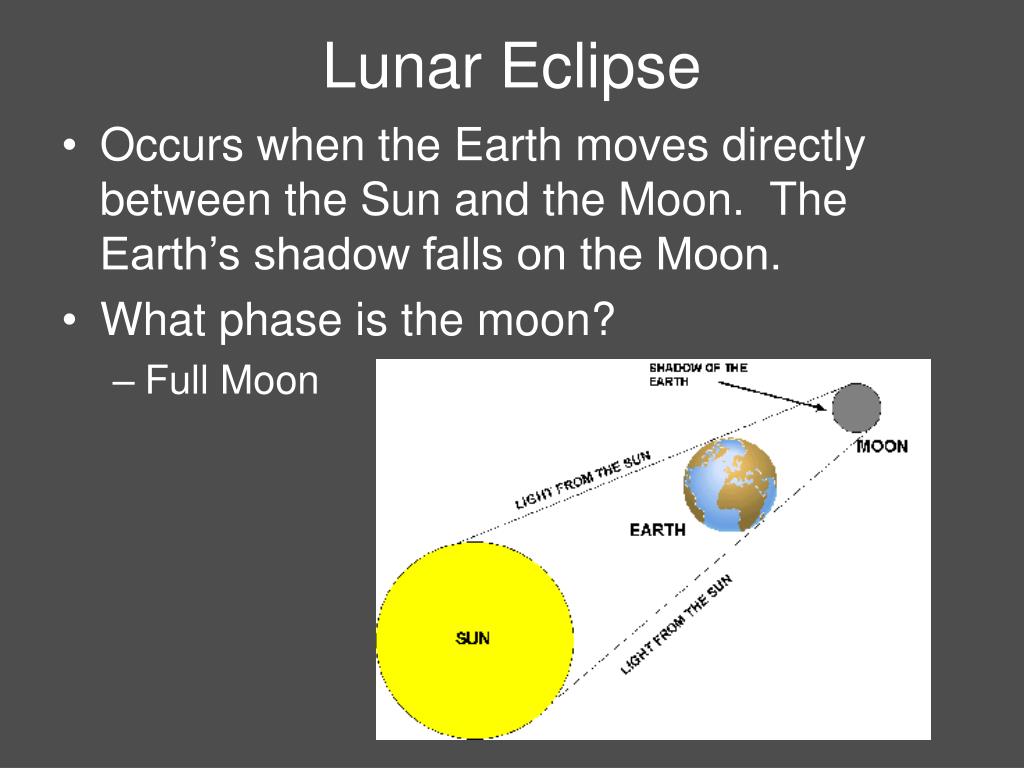 Lunar Eclipse

• Occurs when the Earth moves directly between the Sun and the Moon. The Earth's shadow falls on the Moon.

• What phase is the moon?

– Full Moon

SHADOW OF THE EARTH

MOON

LIGHT FROM THE SUN

EARTH

SUN

LIGHT FROM THE SUN